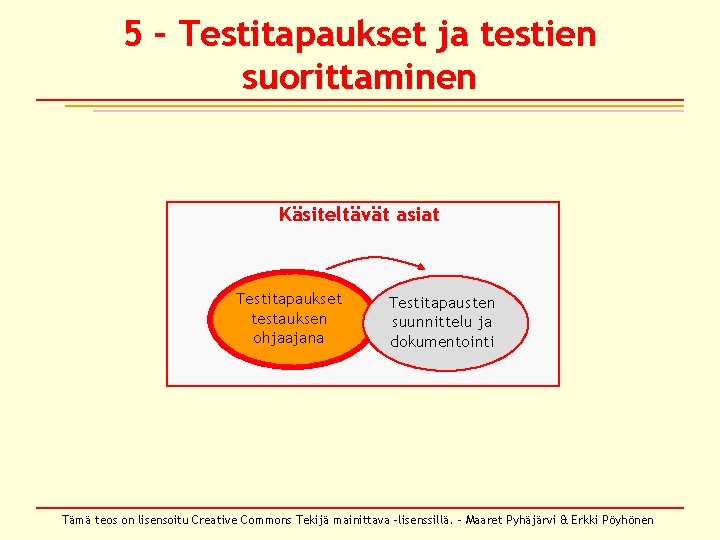 5 – Testitapaukset ja testien suorittaminen

Käsiteltävät asiat

Testitapaukset testauksen ohjaajana

Testitapausten suunnittelu ja dokumentointi

Tämä teos on lisensoitu Creative Commons Tekijä mainittava -lisenssillä. – Maaret Pyhäjärvi & Erkki Pöyhönen